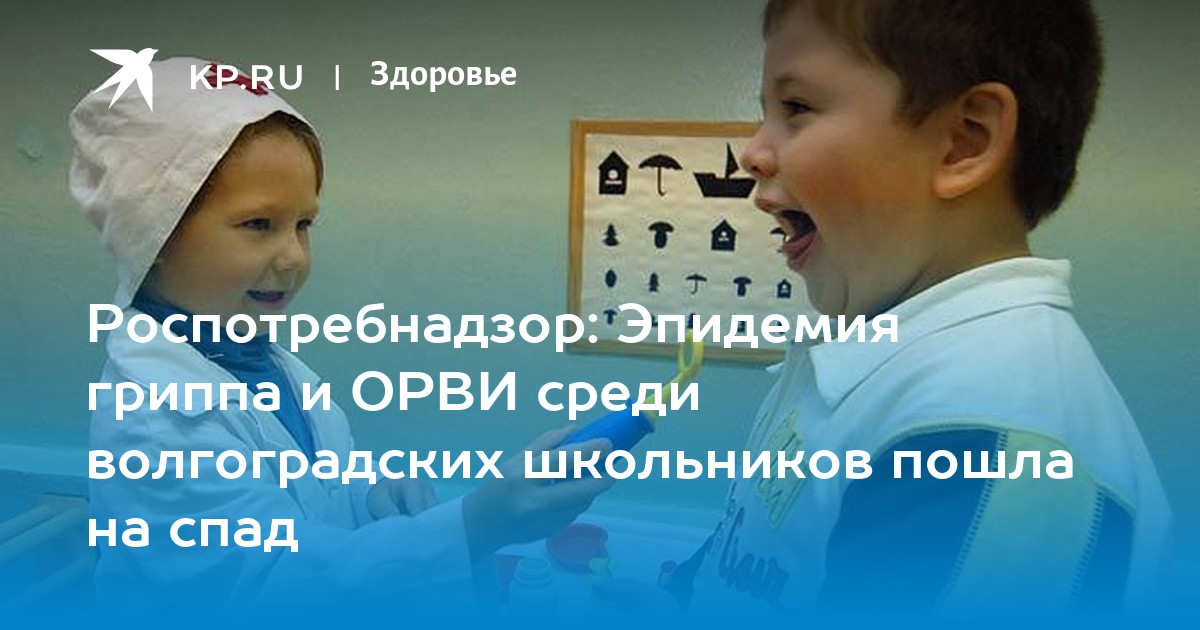 KP.RU | Здоровье

Роспотребнадзор: Эпидемия гриппа и ОРВИ среди волгоградских школьников пошла на спад